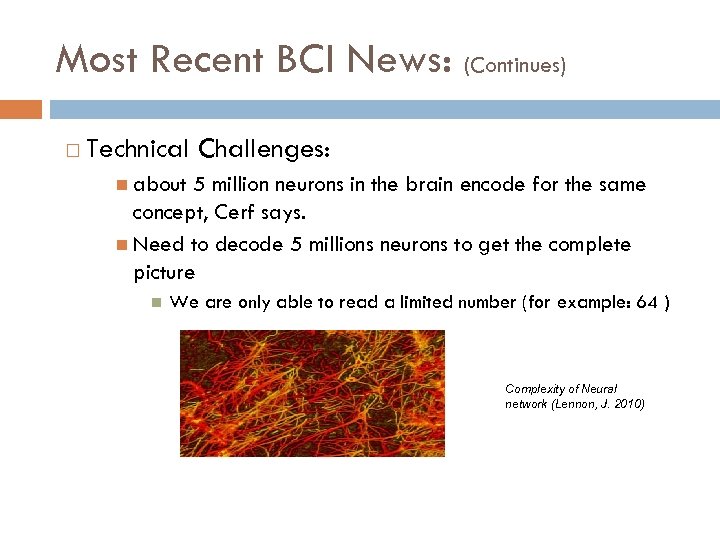 Most Recent BCI News: (Continues)

Technical Challenges:

about 5 million neurons in the brain encode for the same concept, Cerf says.

Need to decode 5 millions neurons to get the complete picture

We are only able to read a limited number (for example: 64 )

Complexity of Neural network (Lennon, J. 2010)